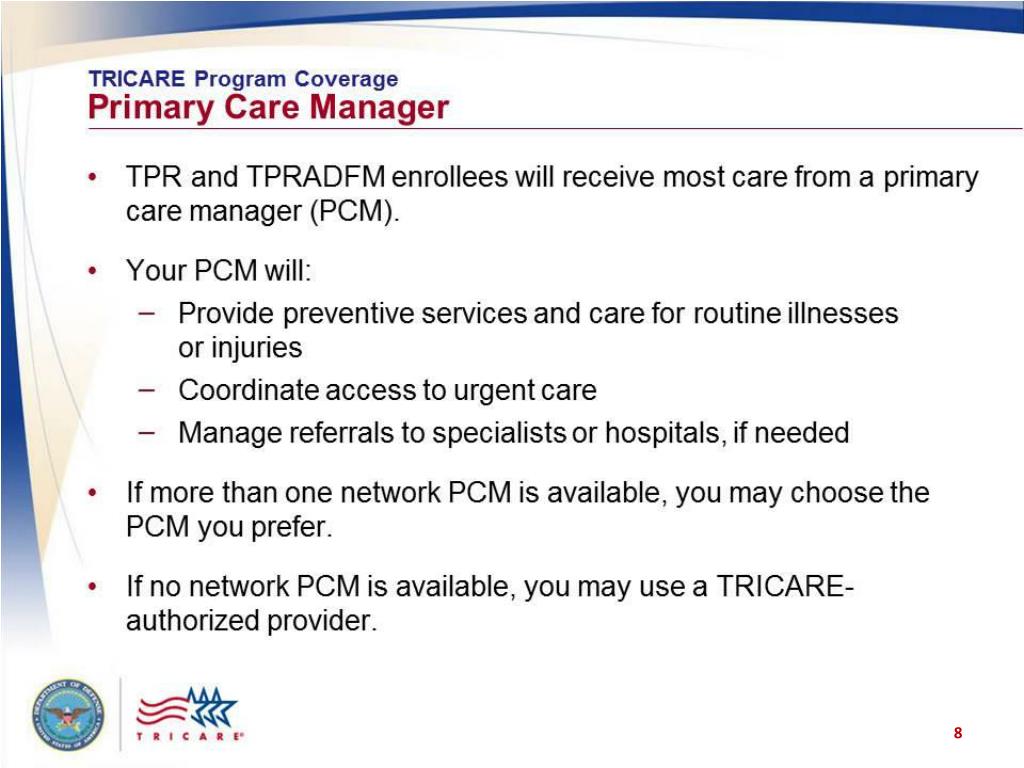 TRICARE Program Coverage
Primary Care Manager

• TPR and TPRADFM enrollees will receive most care from a primary care manager (PCM).

• Your PCM will:
– Provide preventive services and care for routine illnesses or injuries
– Coordinate access to urgent care
– Manage referrals to specialists or hospitals, if needed

• If more than one network PCM is available, you may choose the PCM you prefer.

• If no network PCM is available, you may use a TRICARE-authorized provider.

DEPARTMENT OF DEFENSE UNITED STATES OF AMERICA

TRICARE®

8